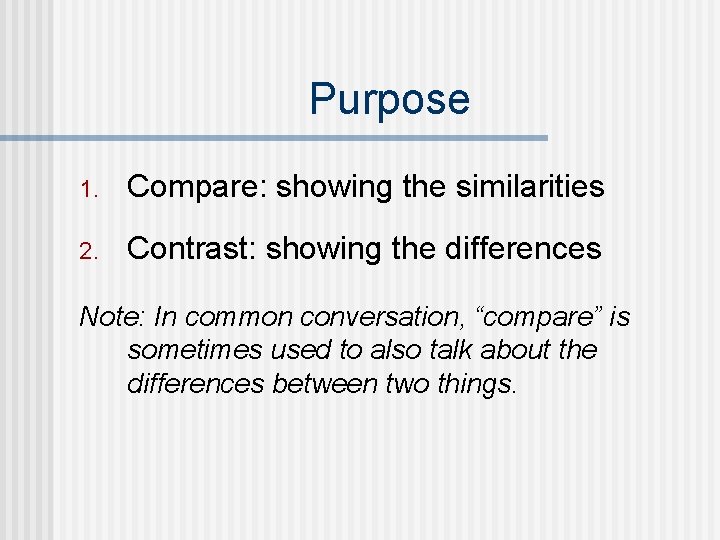 Purpose

1. Compare: showing the similarities

2. Contrast: showing the differences

Note: In common conversation, “compare” is sometimes used to also talk about the differences between two things.